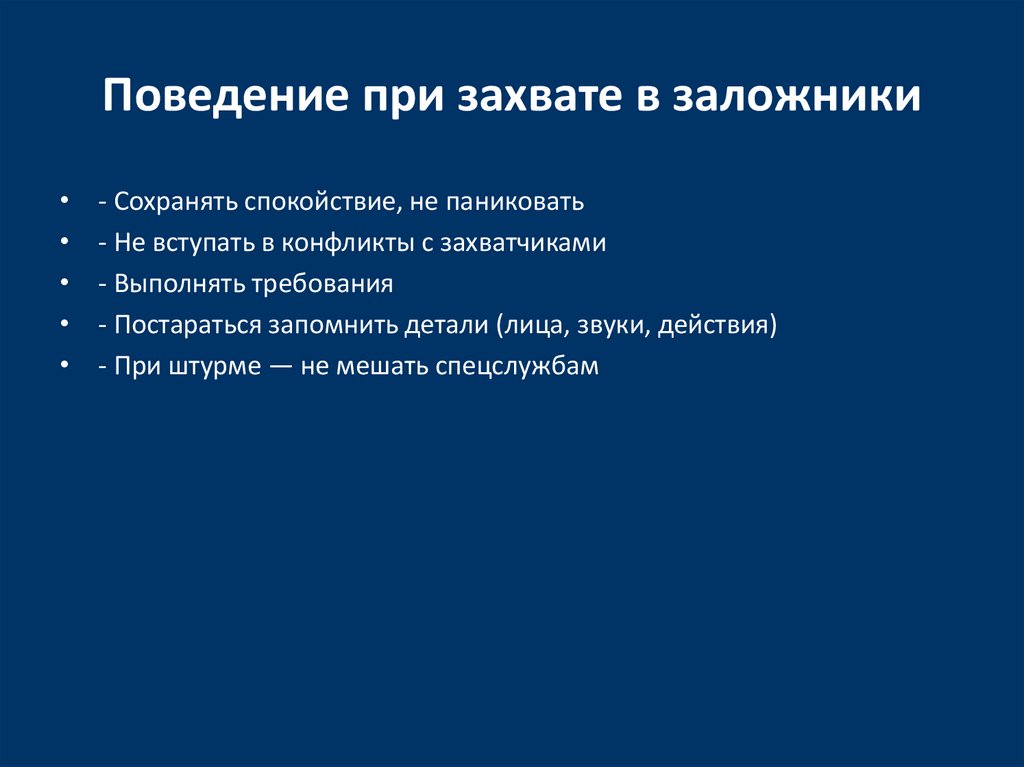 Поведение при захвате в заложники

• - Сохранять спокойствие, не паниковать
• - Не вступать в конфликты с захватчиками
• - Выполнять требования
• - Постараться запомнить детали (лица, звуки, действия)
• - При штурме — не мешать спецслужбам